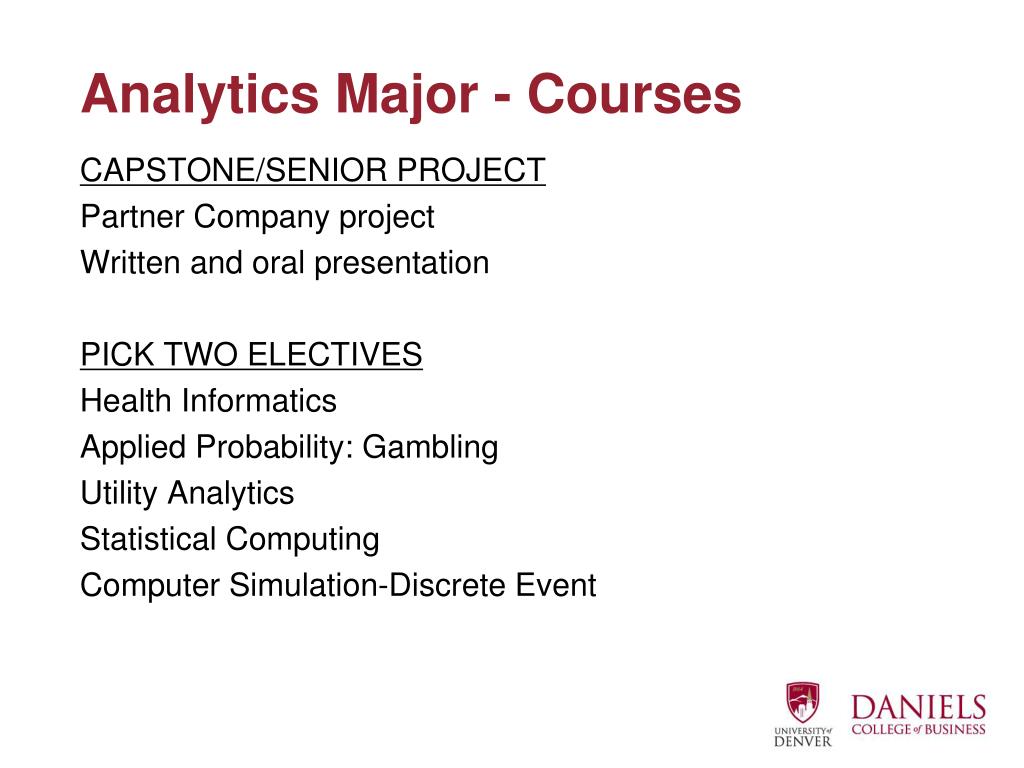 Analytics Major - Courses

CAPSTONE/SENIOR PROJECT
Partner Company project
Written and oral presentation

PICK TWO ELECTIVES
Health Informatics
Applied Probability: Gambling
Utility Analytics
Statistical Computing
Computer Simulation-Discrete Event

UNIVERSITY of DENVER

DANIELS
COLLEGE of BUSINESS